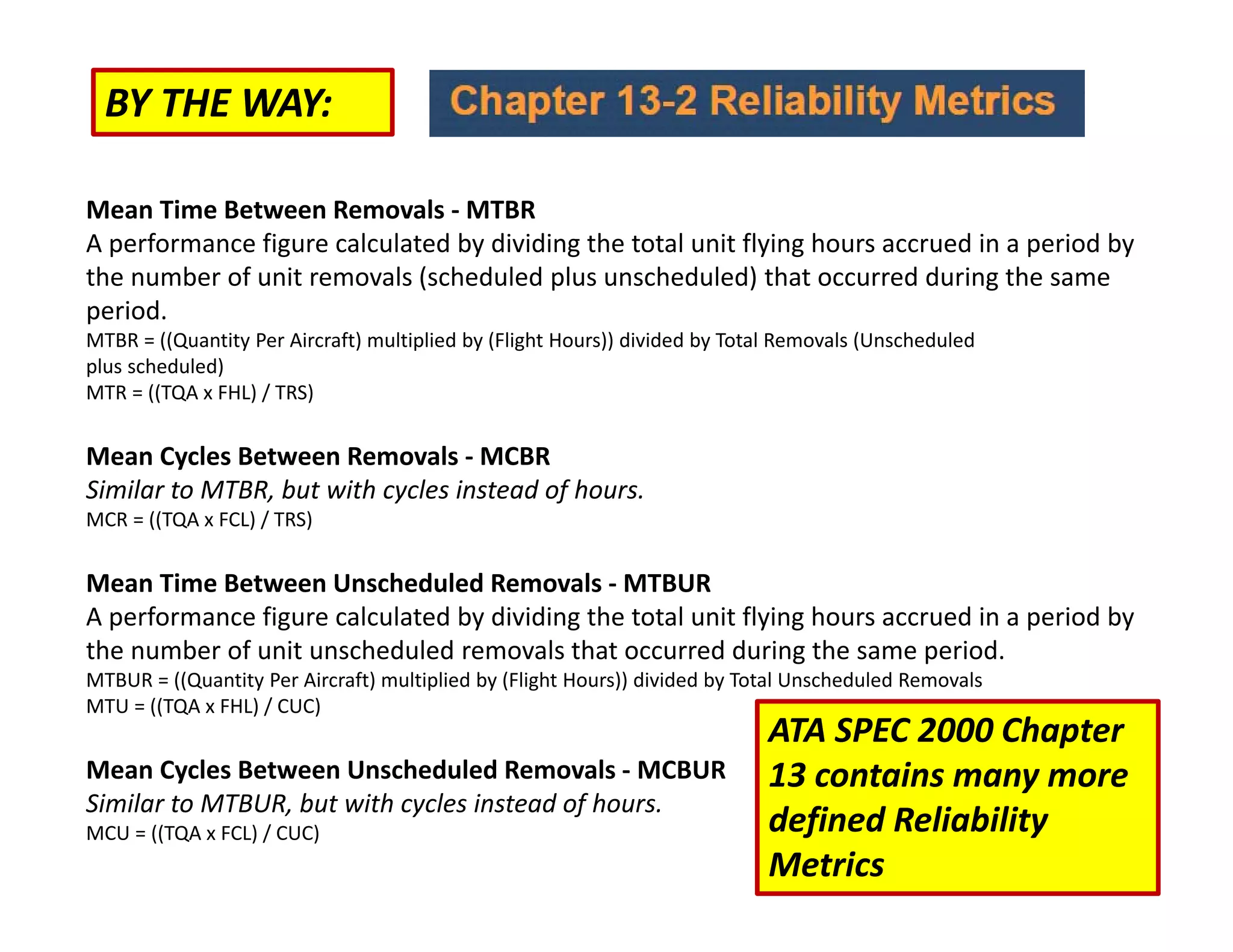 BY THE WAY:

Chapter 13-2 Reliability Metrics

Mean Time Between Removals - MTBR
A performance figure calculated by dividing the total unit flying hours accrued in a period by the number of unit removals (scheduled plus unscheduled) that occurred during the same period.
MTBR = ((Quantity Per Aircraft) multiplied by (Flight Hours)) divided by Total Removals (Unscheduled plus scheduled)
MTR = ((TQA x FHL) / TRS)

Mean Cycles Between Removals - MCBR
Similar to MTBR, but with cycles instead of hours.
MCR = ((TQA x FCL) / TRS)

Mean Time Between Unscheduled Removals - MTBUR
A performance figure calculated by dividing the total unit flying hours accrued in a period by the number of unit unscheduled removals that occurred during the same period.
MTBUR = ((Quantity Per Aircraft) multiplied by (Flight Hours)) divided by Total Unscheduled Removals
MTU = ((TQA x FHL) / CUC)

Mean Cycles Between Unscheduled Removals - MCBUR
Similar to MTBUR, but with cycles instead of hours.
MCU = ((TQA x FCL) / CUC)

ATA SPEC 2000 Chapter 13 contains many more defined Reliability Metrics